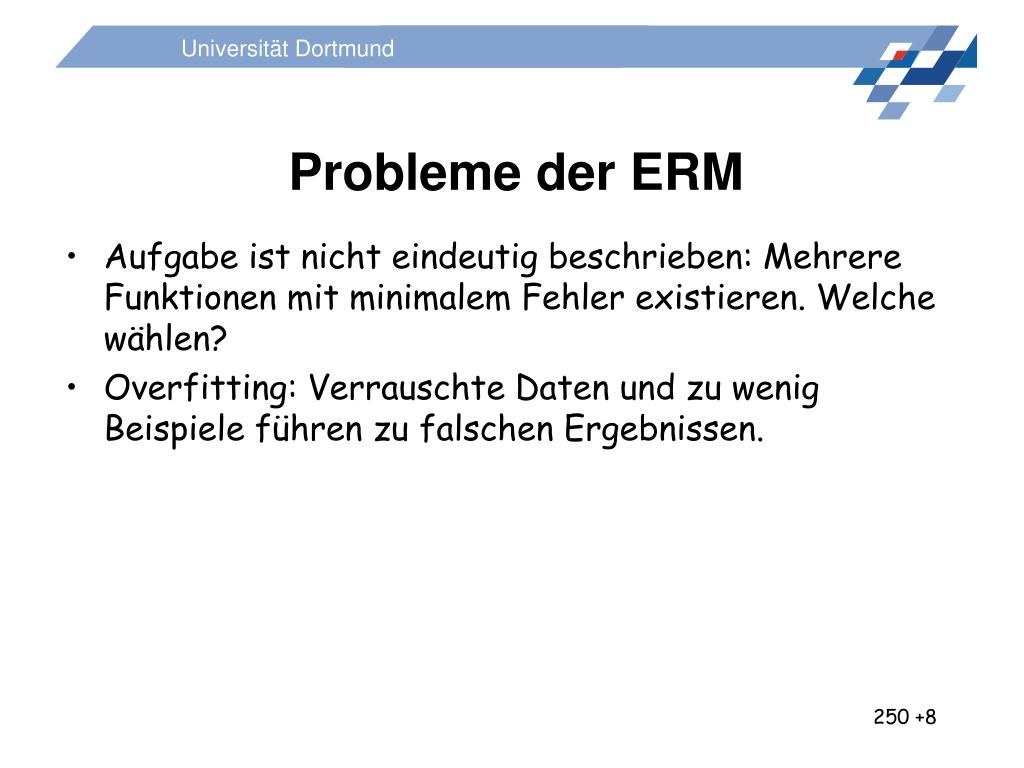 Universität Dortmund

Probleme der ERM

• Aufgabe ist nicht eindeutig beschrieben: Mehrere Funktionen mit minimalem Fehler existieren. Welche wählen?
• Overfitting: Verrauschte Daten und zu wenig Beispiele führen zu falschen Ergebnissen.

250 +8